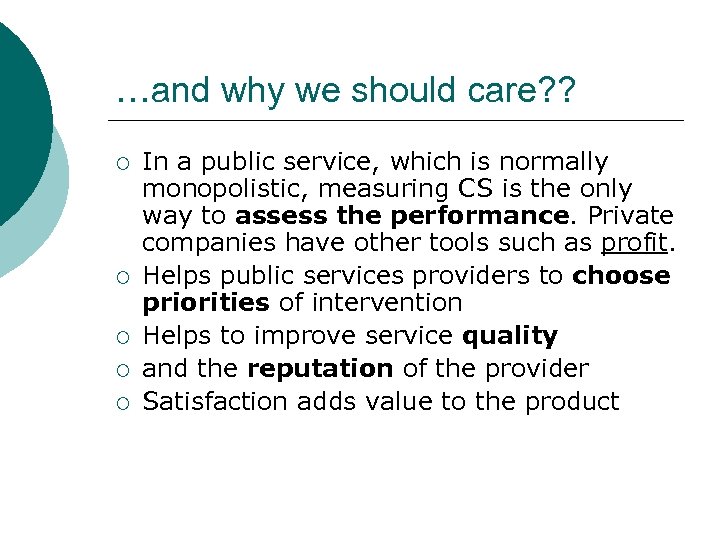 …and why we should care??

○ In a public service, which is normally monopolistic, measuring CS is the only way to assess the performance. Private companies have other tools such as profit.
○ Helps public services providers to choose priorities of intervention
○ Helps to improve service quality
○ and the reputation of the provider
○ Satisfaction adds value to the product